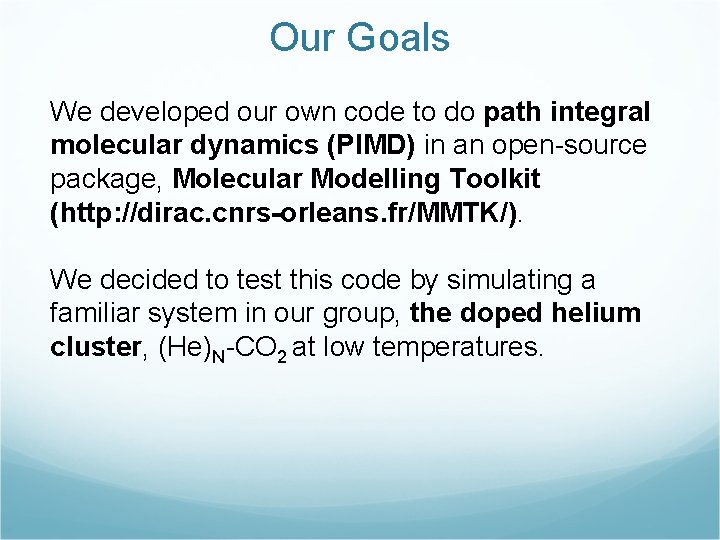 Our Goals

We developed our own code to do path integral molecular dynamics (PIMD) in an open-source package, Molecular Modelling Toolkit (http://dirac.cnrs-orleans.fr/MMTK/).

We decided to test this code by simulating a familiar system in our group, the doped helium cluster, $(He)_N$-$CO_2$ at low temperatures.